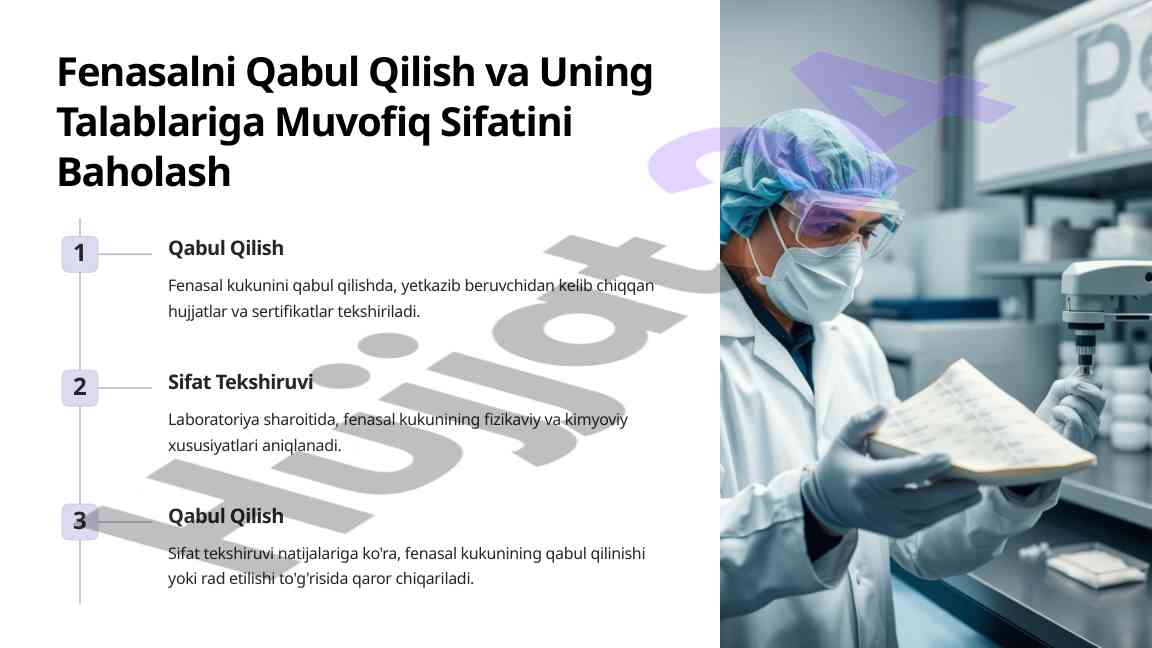 Fenasalni Qabul Qilish va Uning Talablariga Muvofiq Sifatini Baholash

1

Qabul Qilish

Fenasal kukunini qabul qilishda, yetkazib beruvchidan kelib chiqqan hujjatlar va sertifikatlar tekshiriladi.

2

Sifat Tekshiruvi

Laboratoriya sharoitida, fenasal kukunining fizikaviy va kimyoviy xususiyatlari aniqlanadi.

3

Qabul Qilish

Sifat tekshiruvi natijalariga ko'ra, fenasal kukunining qabul qilinishi yoki rad etilishi to'g'risida qaror chiqariladi.

Hujjat24